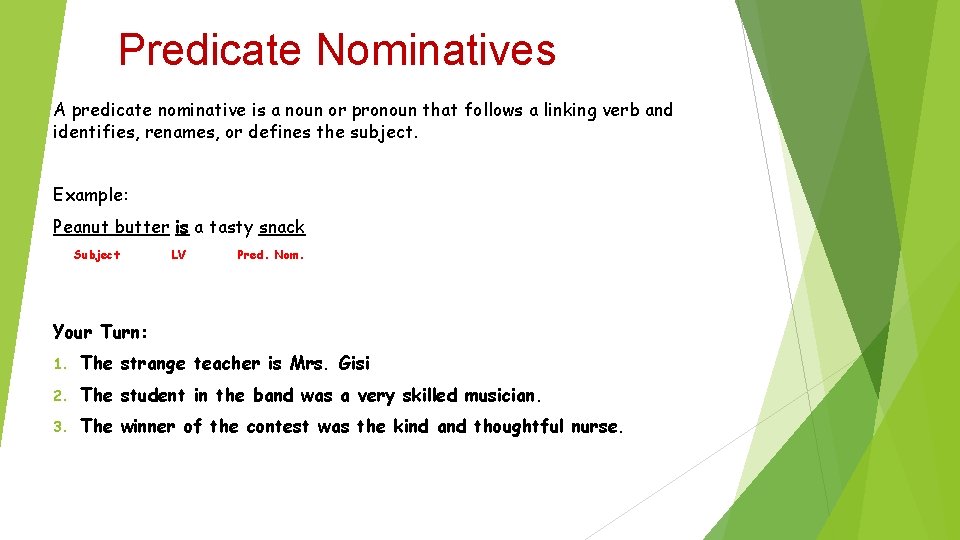 Predicate Nominatives

A predicate nominative is a noun or pronoun that follows a linking verb and identifies, renames, or defines the subject.

Example:

Peanut butter is a tasty snack

Subject LV Pred. Nom.

Your Turn:

1. The strange teacher is Mrs. Gisi
2. The student in the band was a very skilled musician.
3. The winner of the contest was the kind and thoughtful nurse.